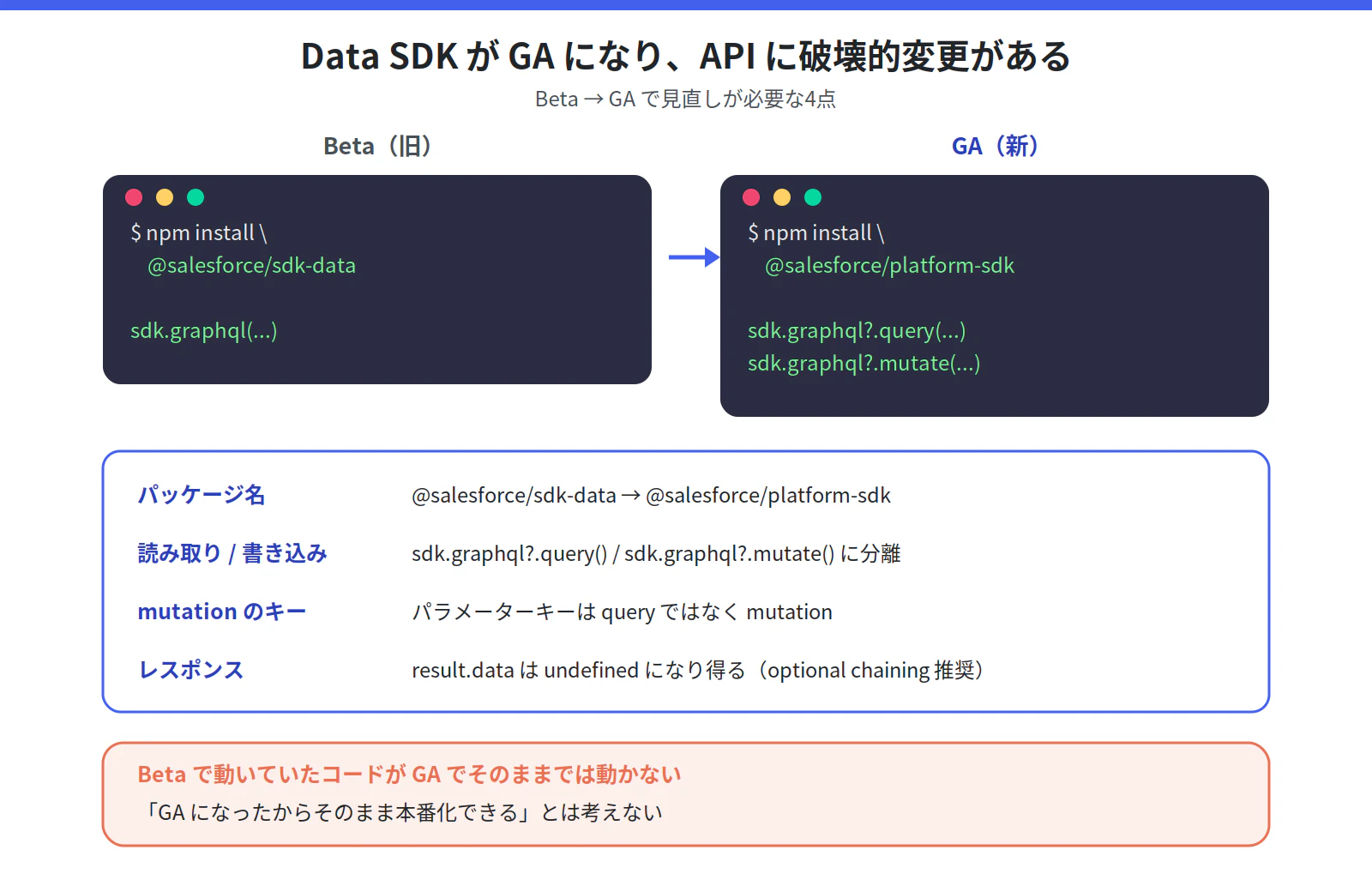 Data SDK が GA になり、API に破壊的変更がある

Beta → GA で見直しが必要な4点

Beta（旧）

$ npm install \
@salesforce/sdk-data

sdk.graphql(...)

GA（新）

$ npm install \
@salesforce/platform-sdk

sdk.graphql?.query(...)
sdk.graphql?.mutate(...)

| | |
|---|---|
| パッケージ名 | @salesforce/sdk-data → @salesforce/platform-sdk |
| 読み取り / 書き込み | sdk.graphql?.query() / sdk.graphql?.mutate() に分離 |
| mutation のキー | パラメーターキーは query ではなく mutation |
| レスポンス | result.data は undefined になり得る（optional chaining 推奨） |

Beta で動いていたコードが GA でそのままでは動かない

「GA になったからそのまま本番化できる」とは考えない